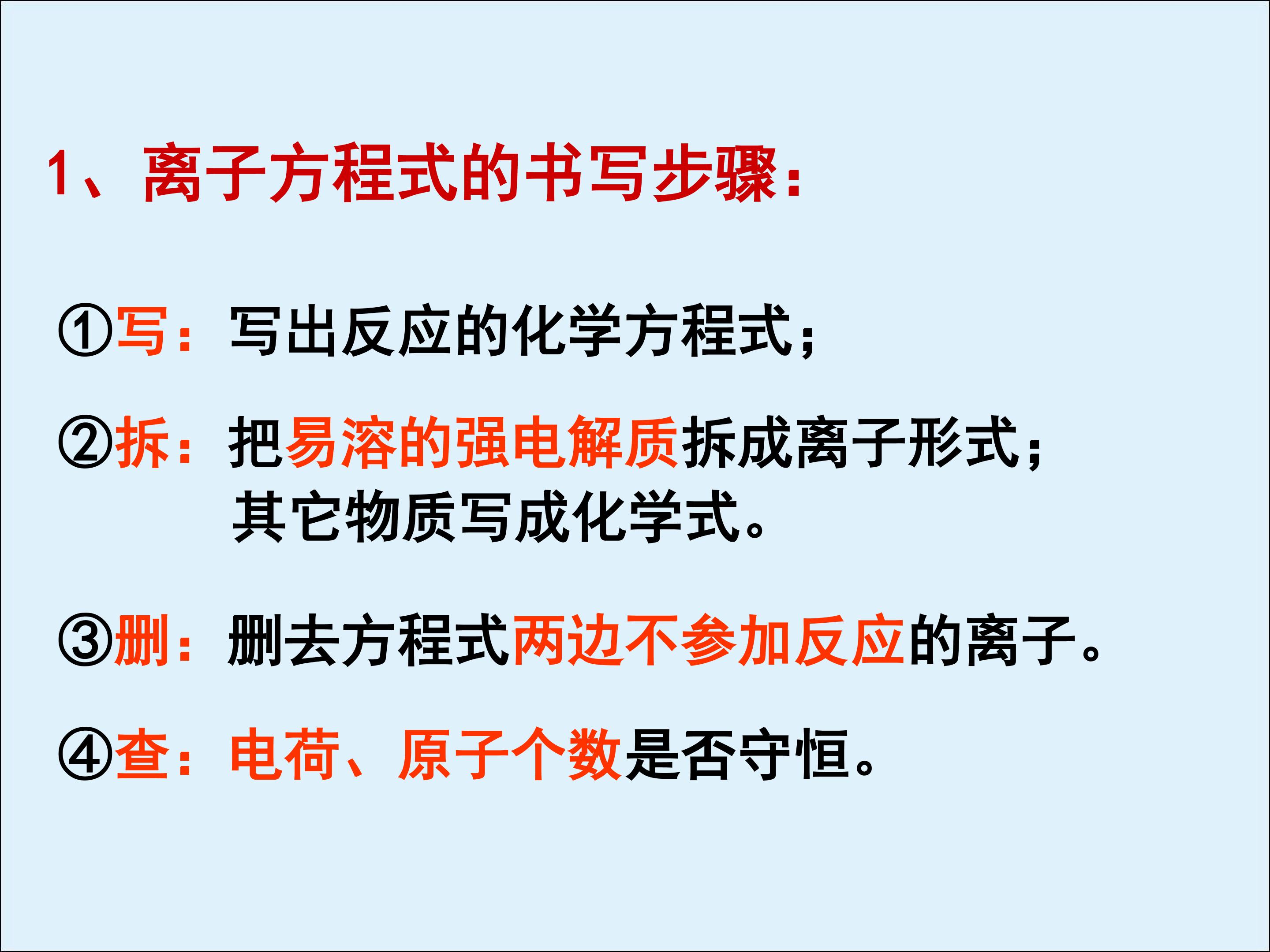 1、离子方程式的书写步骤:

①写:写出反应的化学方程式;

②拆:把易溶的强电解质拆成离子形式;
其它物质写成化学式。

③删:删去方程式两边不参加反应的离子。

④查:电荷、原子个数是否守恒。